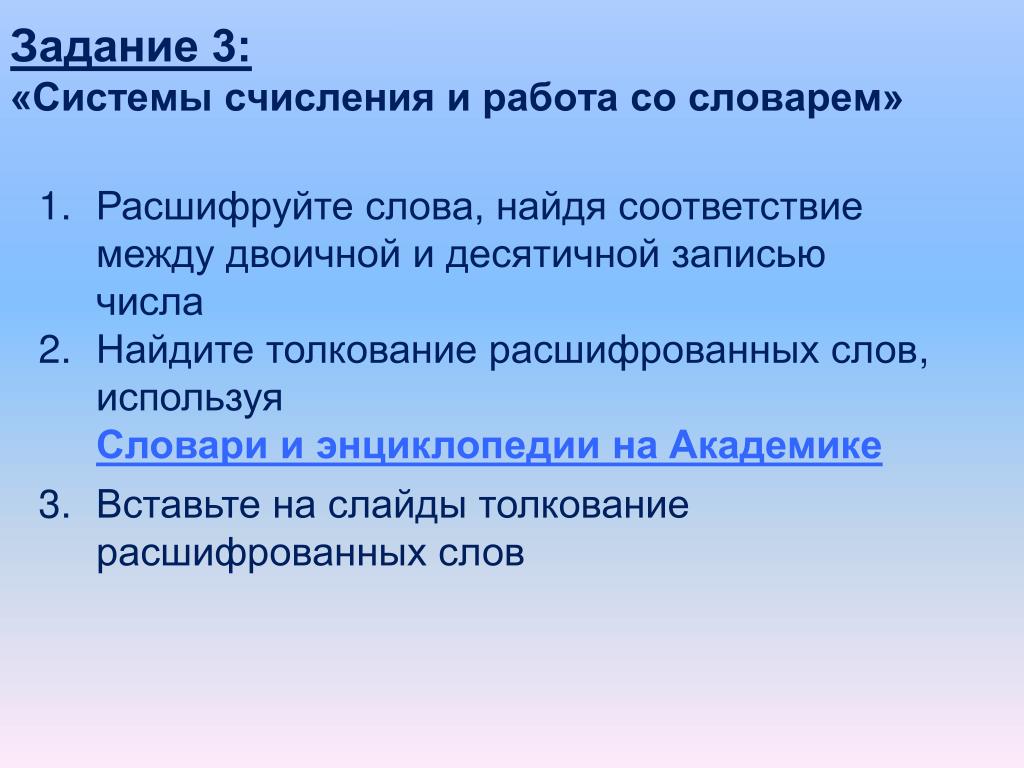 Задание 3:
«Системы счисления и работа со словарем»

1. Расшифруйте слова, найдя соответствие между двоичной и десятичной записью числа
2. Найдите толкование расшифрованных слов, используя
Словари и энциклопедии на Академике
3. Вставьте на слайды толкование расшифрованных слов